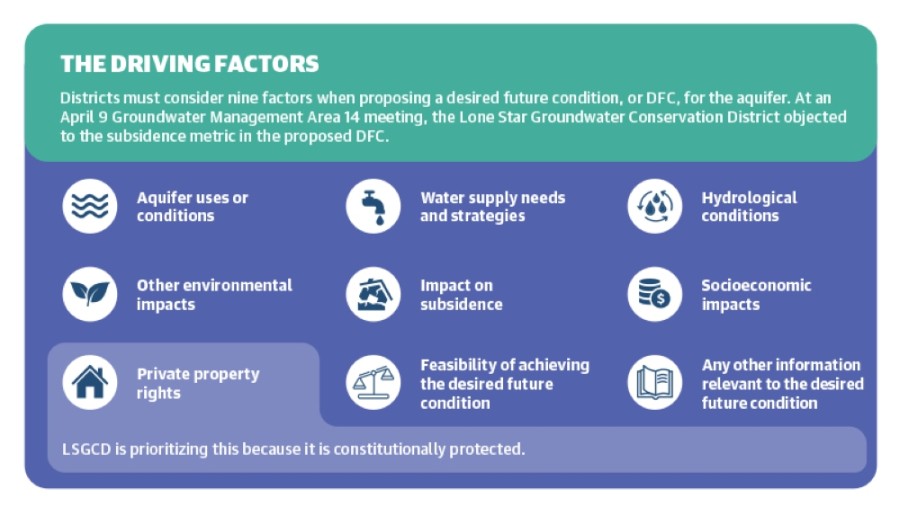 THE DRIVING FACTORS

Districts must consider nine factors when proposing a desired future condition, or DFC, for the aquifer. At an April 9 Groundwater Management Area 14 meeting, the Lone Star Groundwater Conservation District objected to the subsidence metric in the proposed DFC.

Aquifer uses or conditions

Water supply needs and strategies

Hydrological conditions

Other environmental impacts

Impact on subsidence

Socioeconomic impacts

Private property rights

Feasibility of achieving the desired future condition

Any other information relevant to the desired future condition

LSGCD is prioritizing this because it is constitutionally protected.